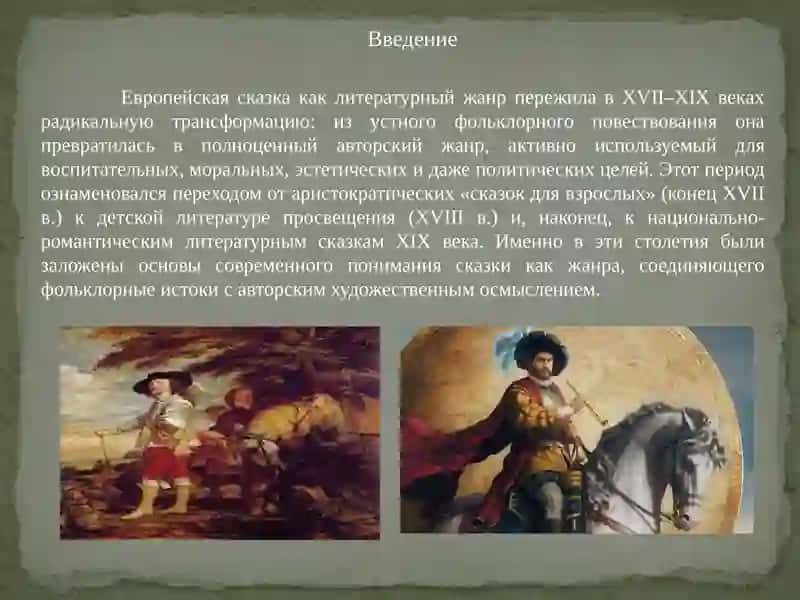 Введение

Европейская сказка как литературный жанр пережила в XVII–XIX веках радикальную трансформацию: из устного фольклорного повествования она превратилась в полноценный авторский жанр, активно используемый для воспитательных, моральных, эстетических и даже политических целей. Этот период ознаменовался переходом от аристократических «сказок для взрослых» (конец XVII в.) к детской литературе просвещения (XVIII в.) и, наконец, к национально-романтическим литературным сказкам XIX века. Именно в эти столетия были заложены основы современного понимания сказки как жанра, соединяющего фольклорные истоки с авторским художественным осмыслением.